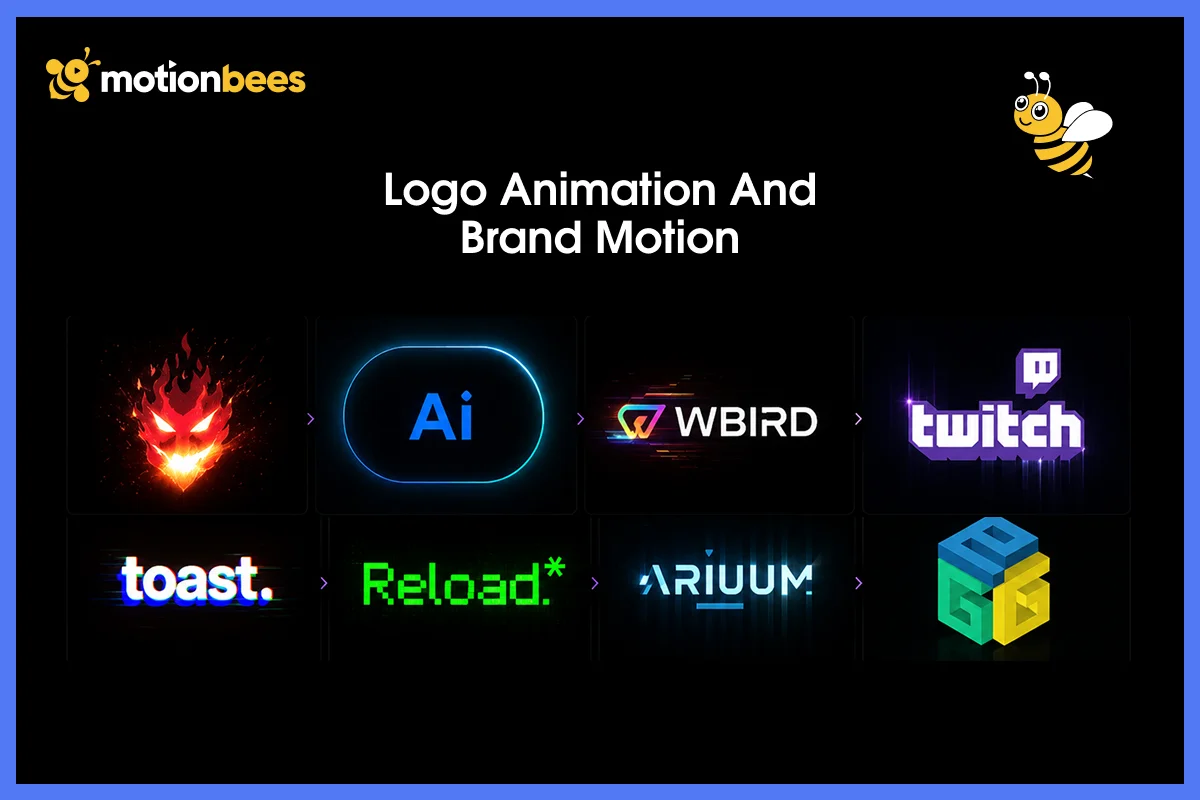 motionbees

Logo Animation And Brand Motion

Ai

WBIRD

twitch

toast.

Reload.*

ARIUUM